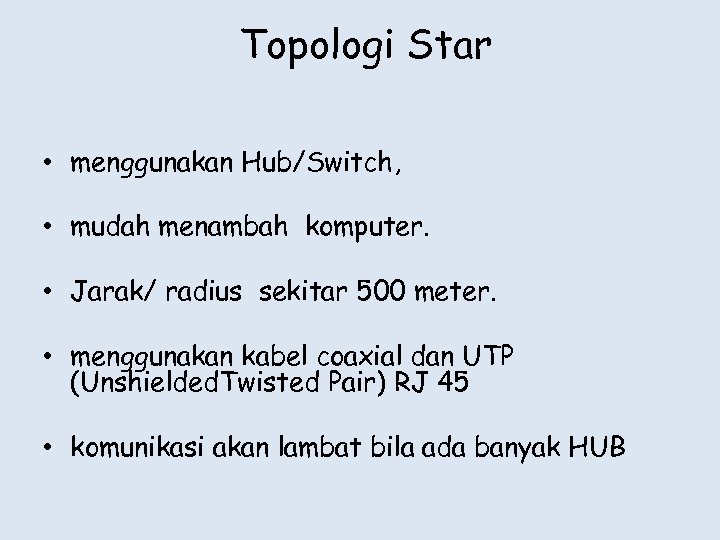 Topologi Star

• menggunakan Hub/Switch,

• mudah menambah komputer.

• Jarak/ radius sekitar 500 meter.

• menggunakan kabel coaxial dan UTP (UnshieldedTwisted Pair) RJ 45

• komunikasi akan lambat bila ada banyak HUB